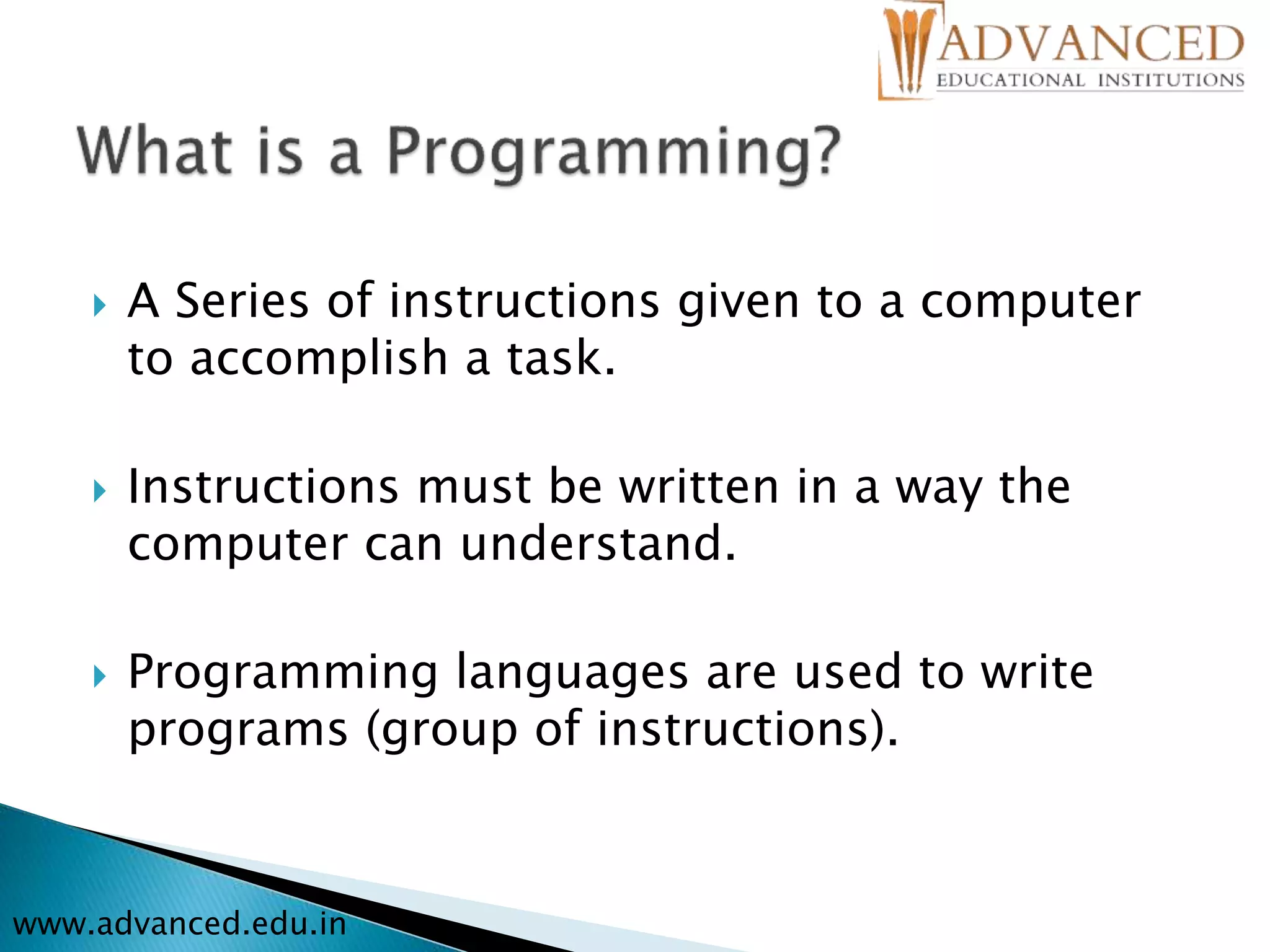 ADVANCED
EDUCATIONAL INSTITUTIONS

What is a Programming?

A Series of instructions given to a computer to accomplish a task.

Instructions must be written in a way the computer can understand.

Programming languages are used to write programs (group of instructions).

www.advanced.edu.in